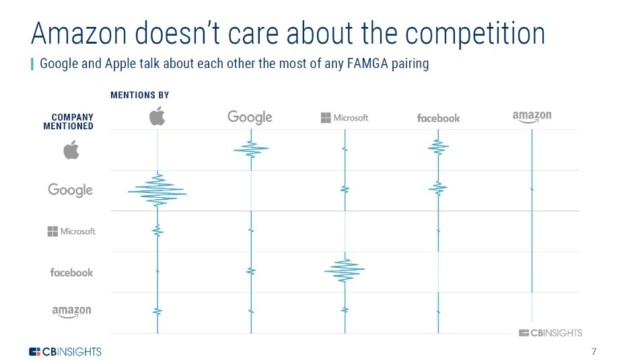 Amazon doesn't care about the competition

Google and Apple talk about each other the most of any FAMGA pairing

MENTIONS BY

COMPANY MENTIONED

Google

Microsoft

facebook

amazon

Google

Microsoft

facebook

amazon

CBINSIGHTS

CBINSIGHTS

7